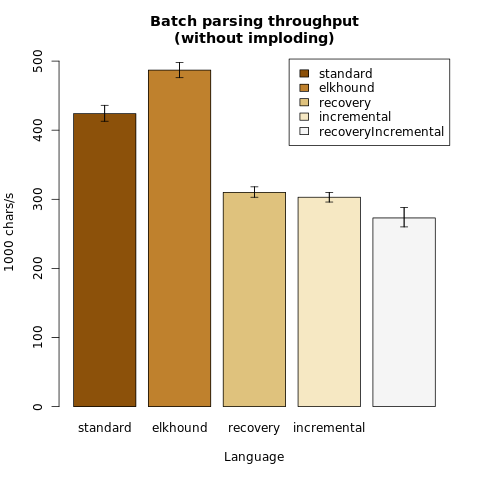 Batch parsing throughput
(without imploding)

standard
elkhound
recovery
incremental
recoveryIncremental

1000 chars/s

500
400
300
200
100
0

standard
elkhound
recovery
incremental

Language